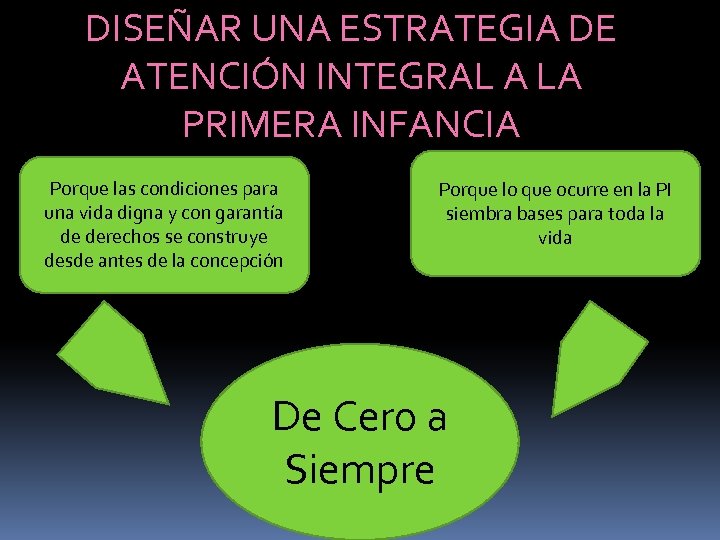 DISEÑAR UNA ESTRATEGIA DE ATENCIÓN INTEGRAL A LA PRIMERA INFANCIA

Porque las condiciones para una vida digna y con garantía de derechos se construye desde antes de la concepción

Porque lo que ocurre en la PI siembra bases para toda la vida

De Cero a Siempre